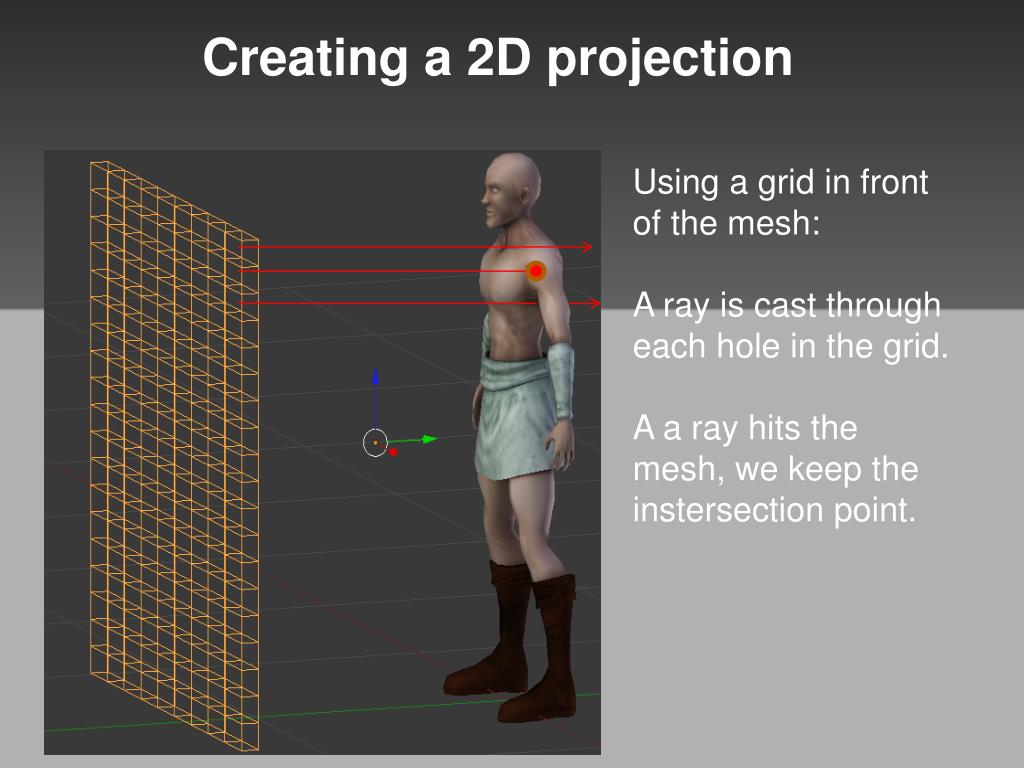 Creating a 2D projection

Using a grid in front of the mesh:

A ray is cast through each hole in the grid.

A a ray hits the mesh, we keep the instersection point.